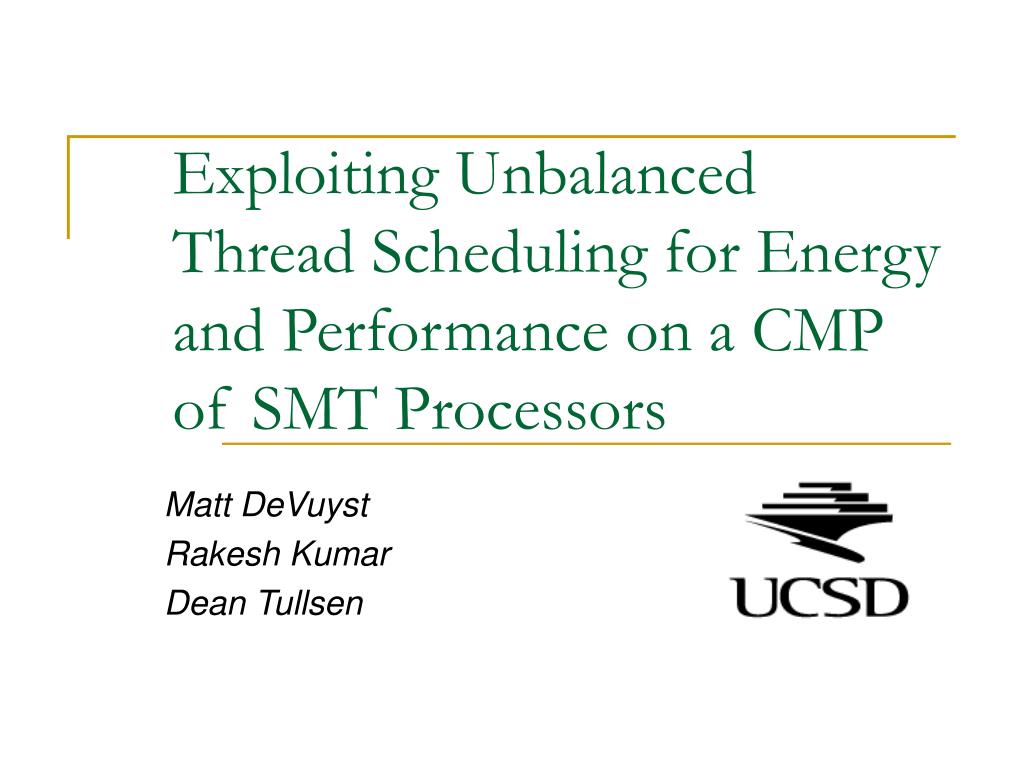 Exploiting Unbalanced Thread Scheduling for Energy and Performance on a CMP of SMT Processors

Matt DeVuyst
Rakesh Kumar
Dean Tullsen

UCSD